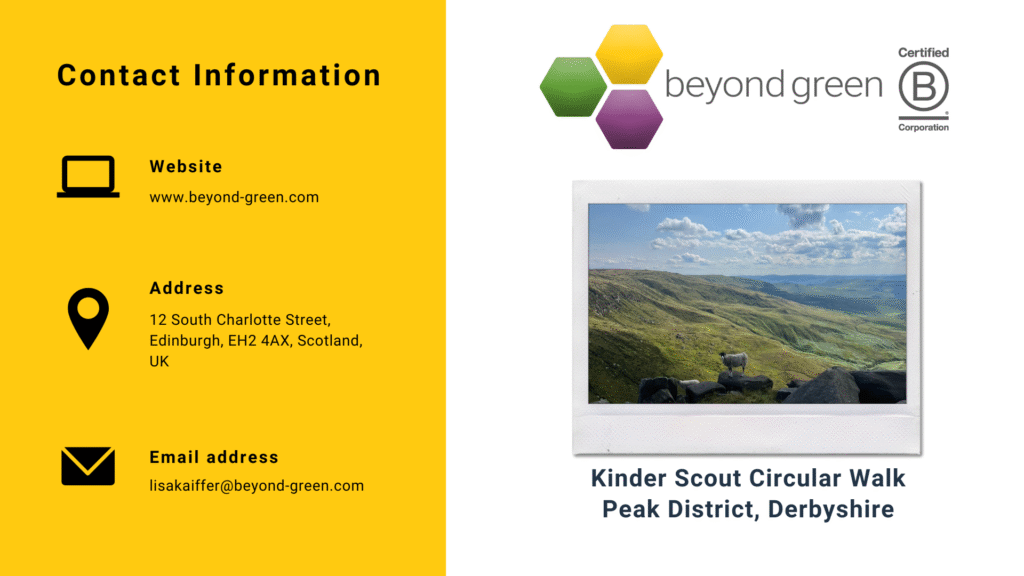 Contact Information

Website

www.beyond-green.com

Address

12 South Charlotte Street, Edinburgh, EH2 4AX, Scotland, UK

Email address

lisakaiffer@beyond-green.com

beyond green

Certified

B

Corporation

Kinder Scout Circular Walk
Peak District, Derbyshire